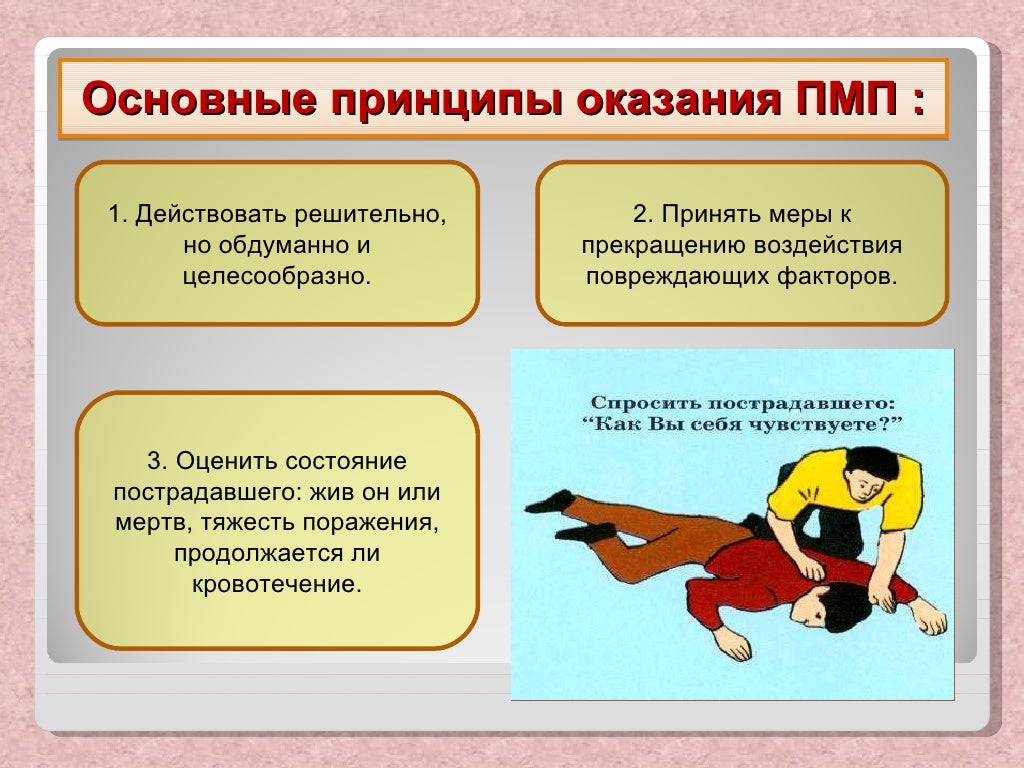 Основные принципы оказания ПМП :

1. Действовать решительно, но обдуманно и целесообразно.

2. Принять меры к прекращению воздействия повреждающих факторов.

3. Оценить состояние пострадавшего: жив он или мертв, тяжесть поражения, продолжается ли кровотечение.

Спросить пострадавшего: “Как Вы себя чувствуете?”